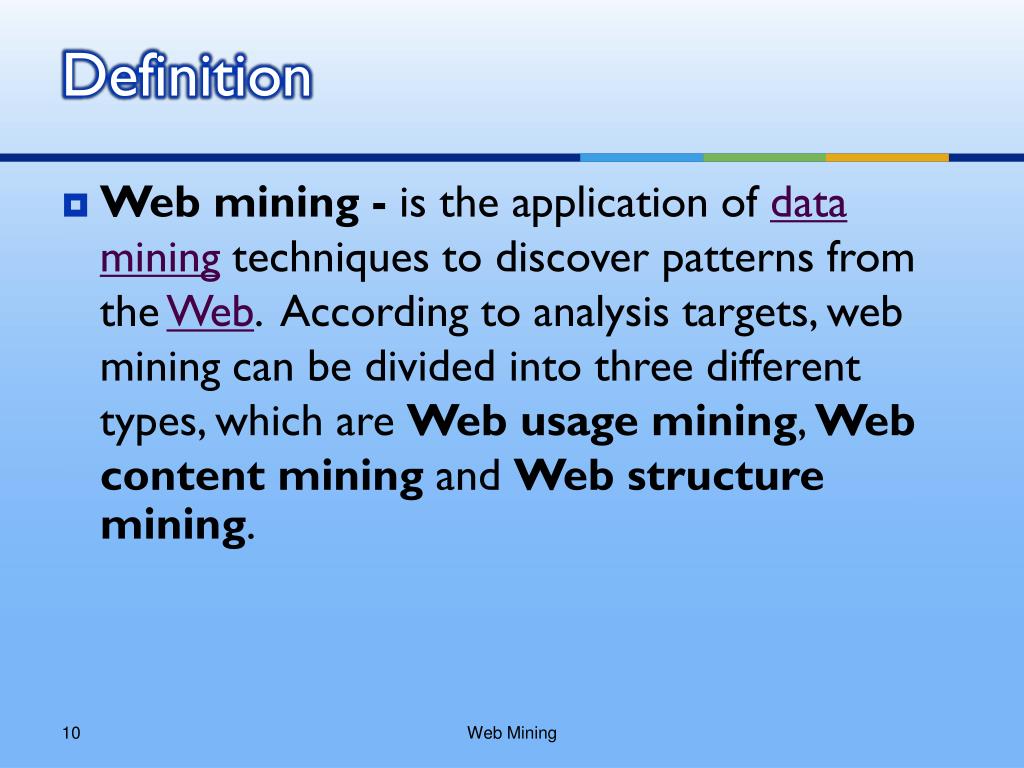 Definition

Web mining - is the application of data mining techniques to discover patterns from the Web. According to analysis targets, web mining can be divided into three different types, which are Web usage mining, Web content mining and Web structure mining.

10

Web Mining